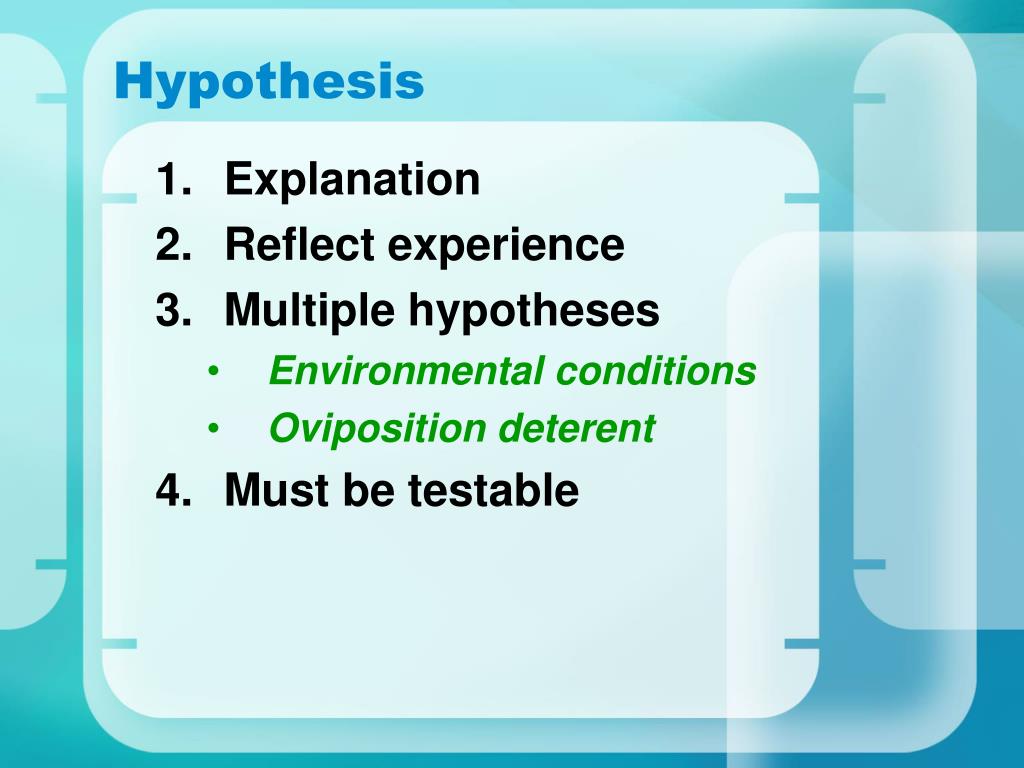 Hypothesis

1. Explanation
2. Reflect experience
3. Multiple hypotheses
• Environmental conditions
• Oviposition deterent
4. Must be testable